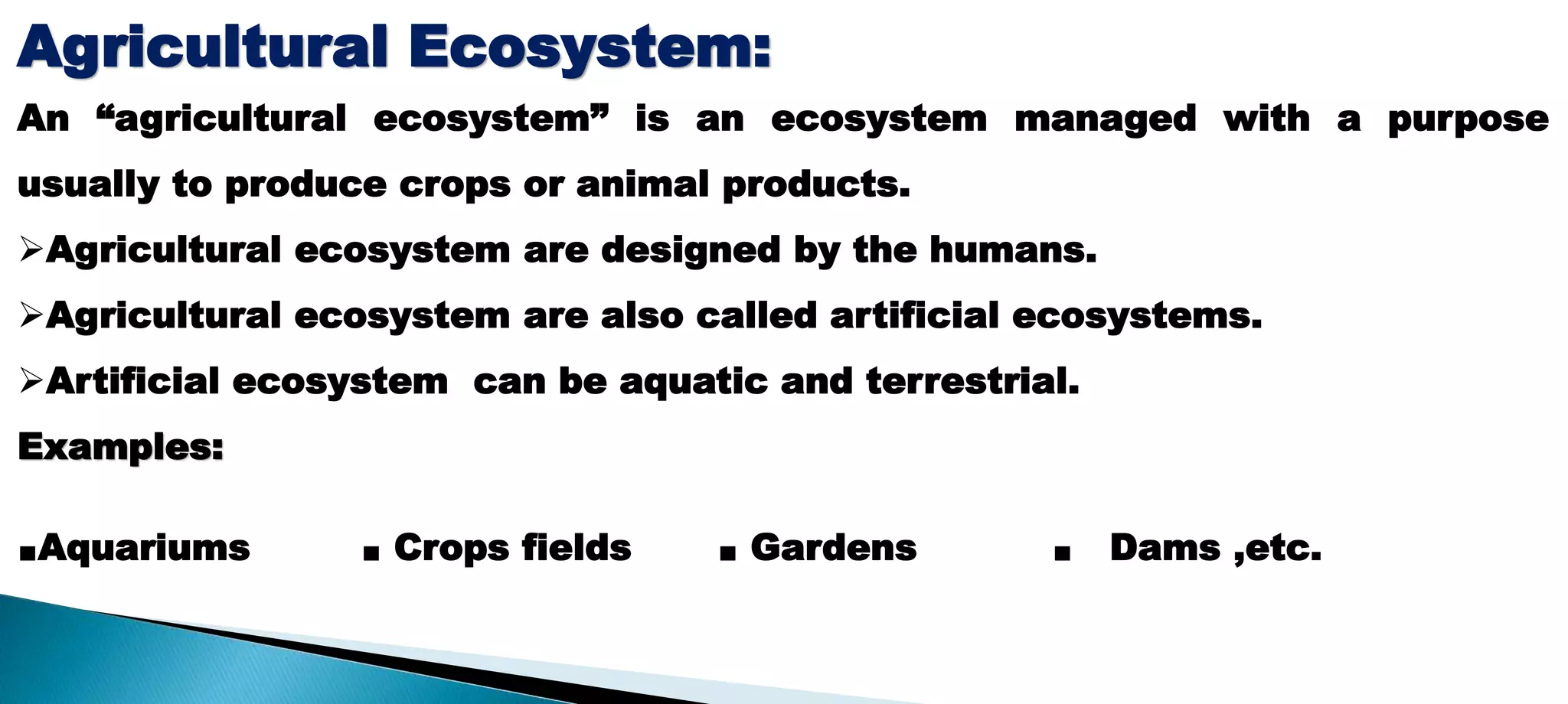 Agricultural Ecosystem:

An “agricultural ecosystem” is an ecosystem managed with a purpose usually to produce crops or animal products.

➢Agricultural ecosystem are designed by the humans.

➢Agricultural ecosystem are also called artificial ecosystems.

➢Artificial ecosystem can be aquatic and terrestrial.

Examples:

▪Aquariums ▪ Crops fields ▪ Gardens ▪ Dams ,etc.